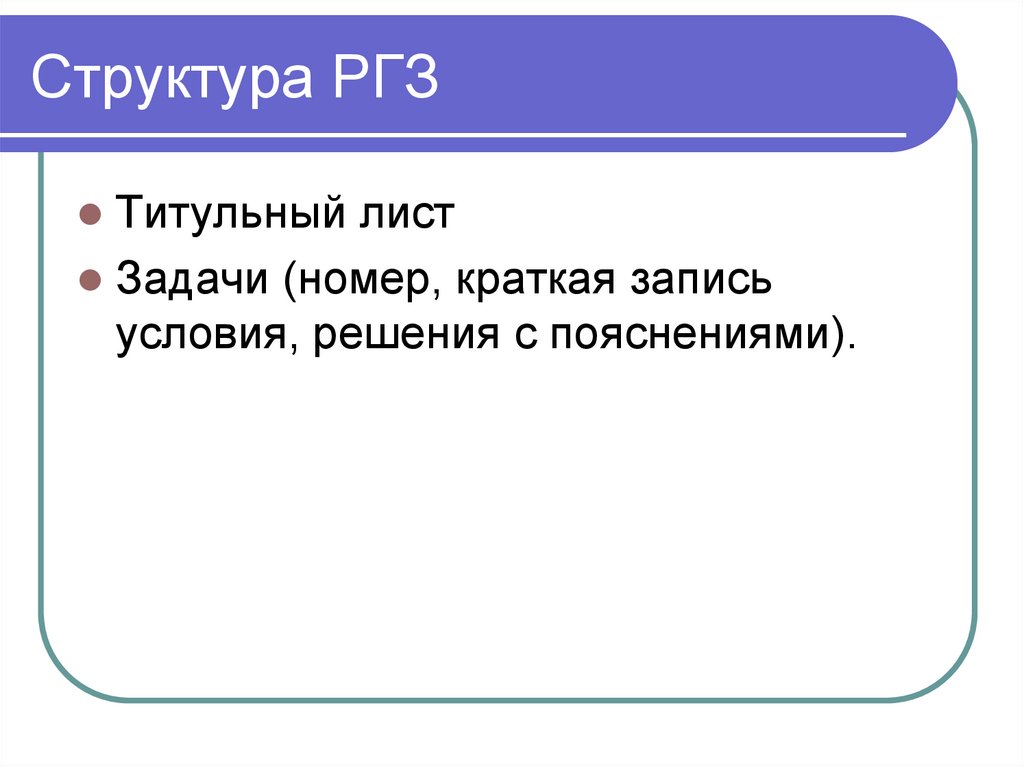 Структура РГЗ

Титульный лист

Задачи (номер, краткая запись условия, решения с пояснениями).